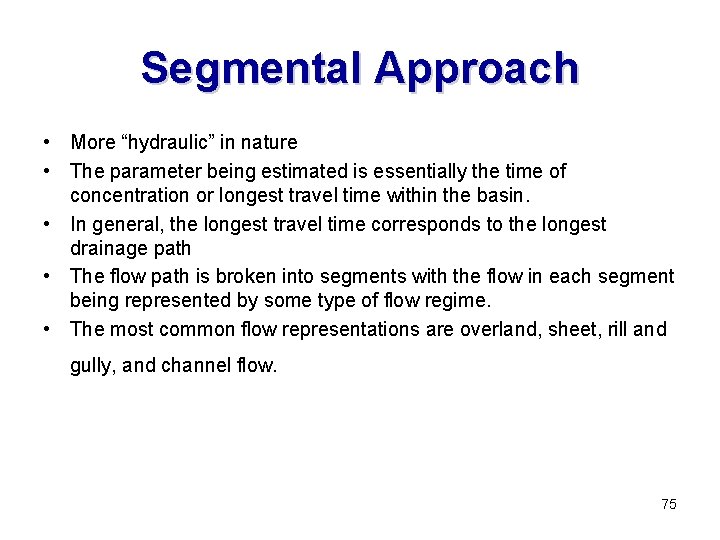 Segmental Approach

• More “hydraulic” in nature
• The parameter being estimated is essentially the time of concentration or longest travel time within the basin.
• In general, the longest travel time corresponds to the longest drainage path
• The flow path is broken into segments with the flow in each segment being represented by some type of flow regime.
• The most common flow representations are overland, sheet, rill and gully, and channel flow.

75